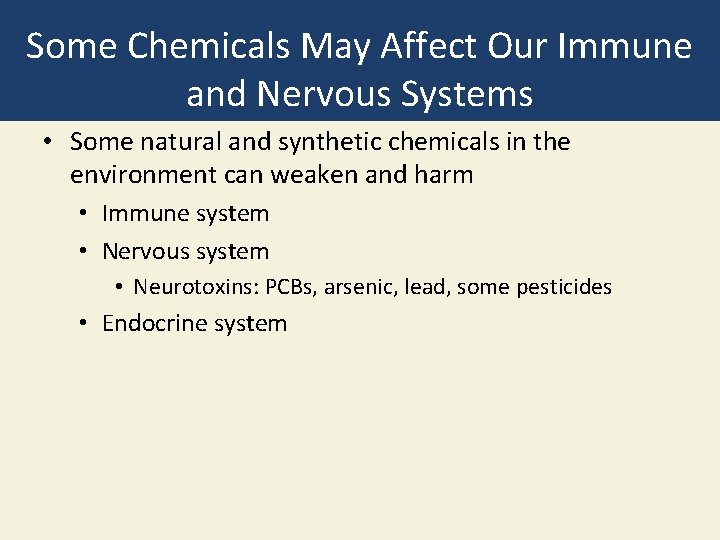 Some Chemicals May Affect Our Immune and Nervous Systems

• Some natural and synthetic chemicals in the environment can weaken and harm
  • Immune system
  • Nervous system
    • Neurotoxins: PCBs, arsenic, lead, some pesticides
  • Endocrine system